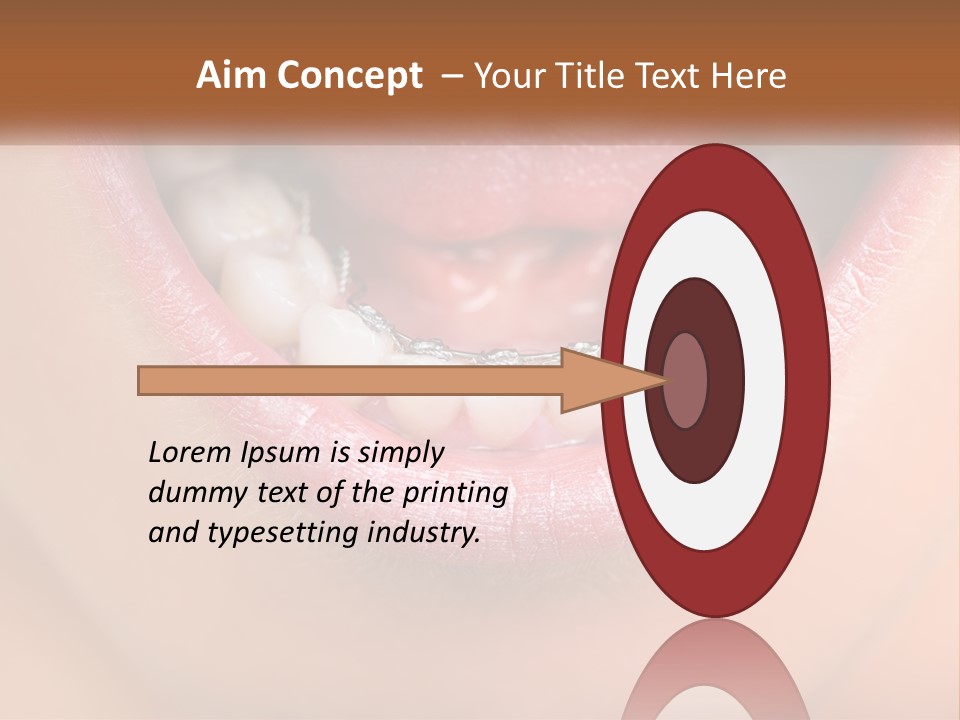 Aim Concept – Your Title Text Here

Lorem Ipsum is simply dummy text of the printing and typesetting industry.